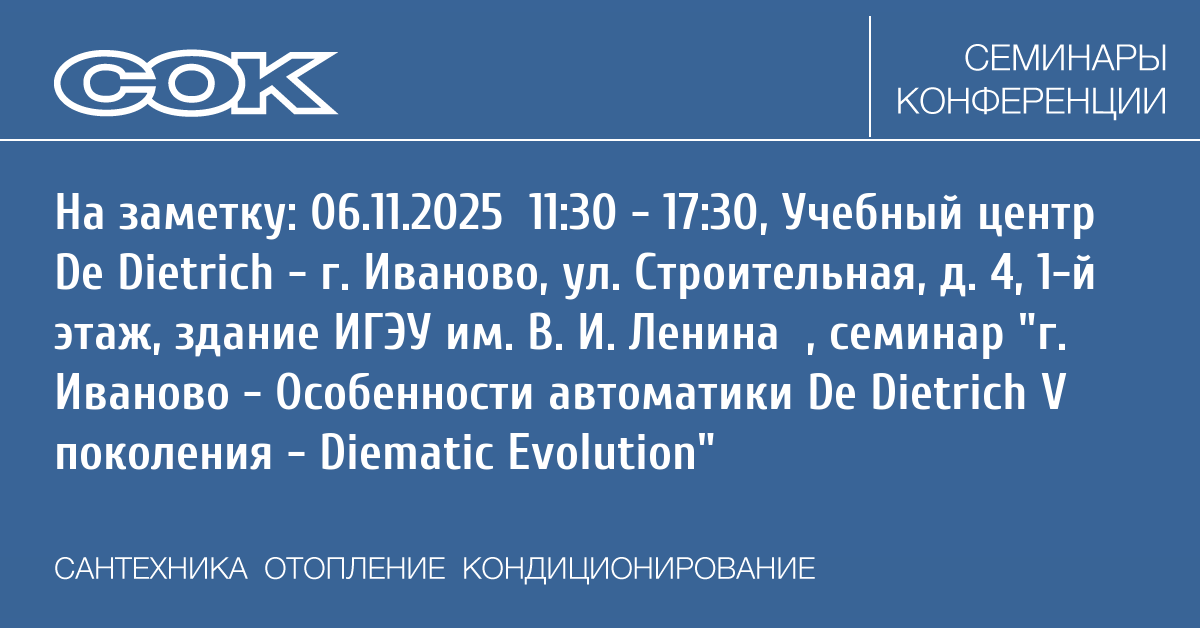 СОК

СЕМИНАРЫ
КОНФЕРЕНЦИИ

На заметку: 06.11.2025 11:30 - 17:30, Учебный центр De Dietrich - г. Иваново, ул. Строительная, д. 4, 1-й этаж, здание ИГЭУ им. В. И. Ленина , семинар "г. Иваново - Особенности автоматики De Dietrich V поколения - Diematic Evolution"

САНТЕХНИКА ОТОПЛЕНИЕ КОНДИЦИОНИРОВАНИЕ